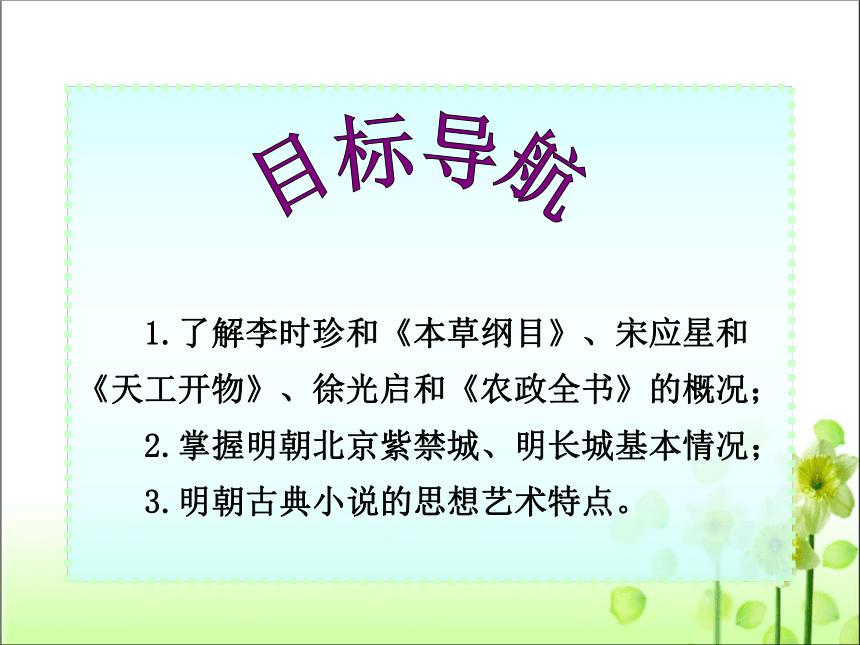 目标导航

1.了解李时珍和《本草纲目》、宋应星和《天工开物》、徐光启和《农政全书》的概况；

2.掌握明朝北京紫禁城、明长城基本情况；

3.明朝古典小说的思想艺术特点。